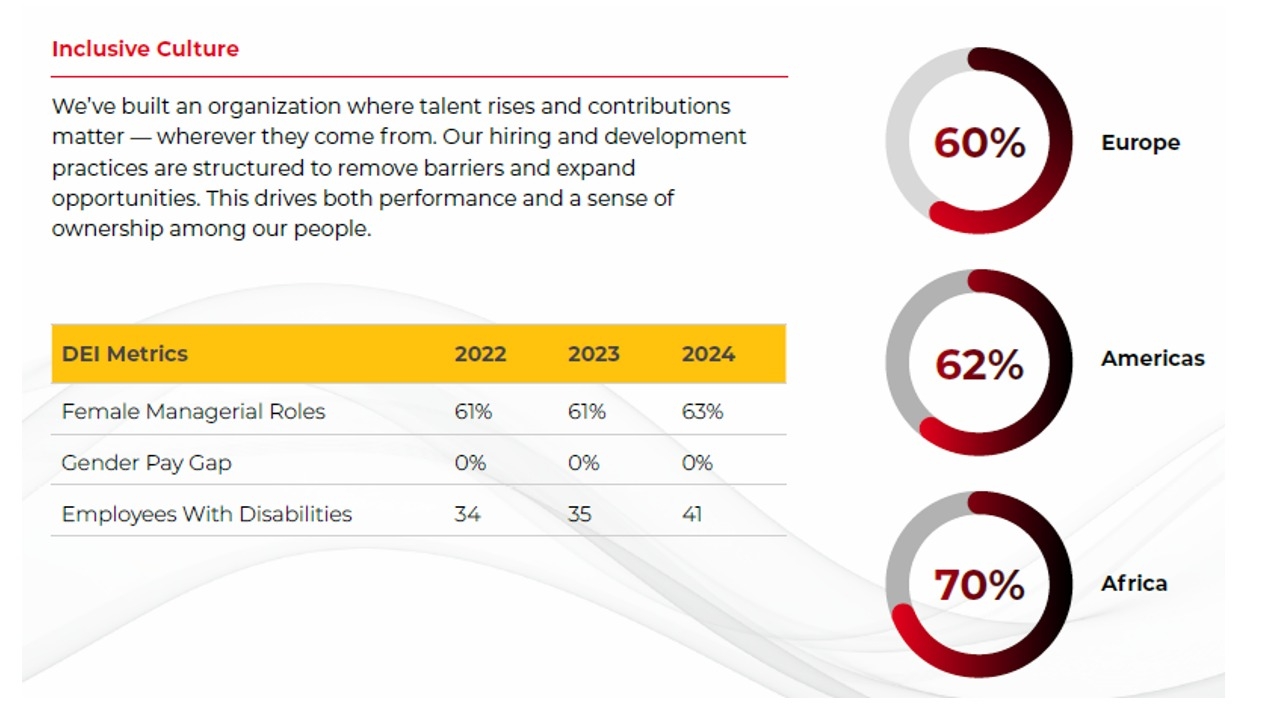 Inclusive Culture

We've built an organization where talent rises and contributions matter — wherever they come from. Our hiring and development practices are structured to remove barriers and expand opportunities. This drives both performance and a sense of ownership among our people.

| DEI Metrics | 2022 | 2023 | 2024 |
|---|---|---|---|
| Female Managerial Roles | 61% | 61% | 63% |
| Gender Pay Gap | 0% | 0% | 0% |
| Employees With Disabilities | 34 | 35 | 41 |

60% Europe

62% Americas

70% Africa